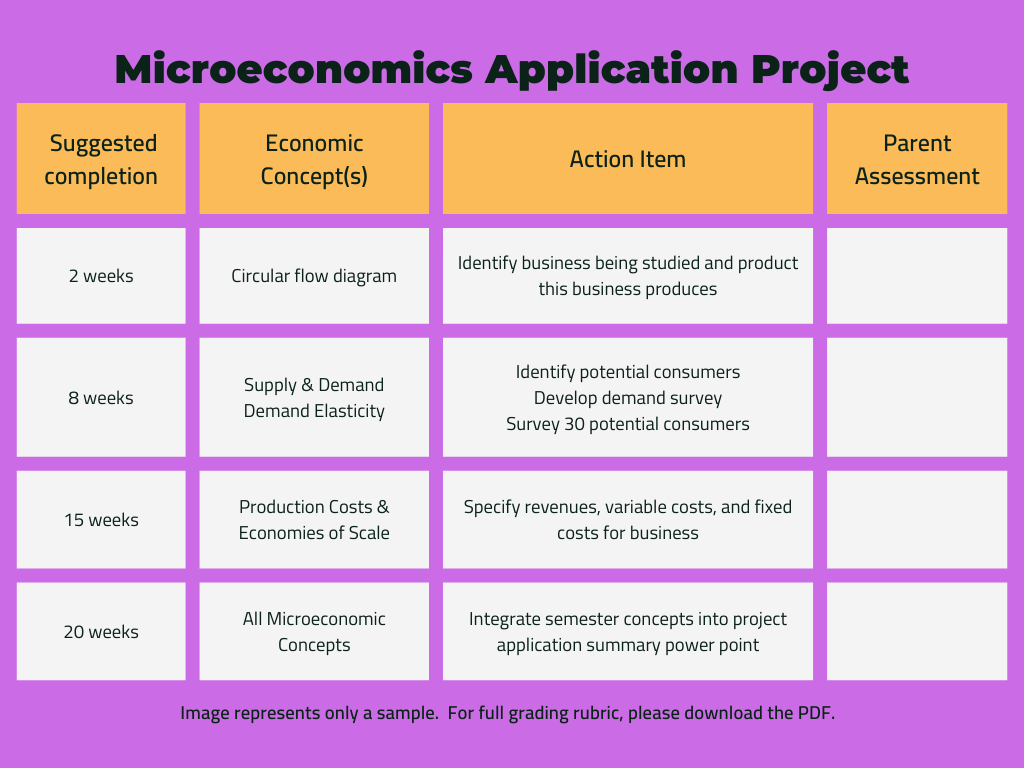 Microeconomics Application Project

| Suggested completion | Economic Concept(s) | Action Item | Parent Assessment |
|---|---|---|---|
| 2 weeks | Circular flow diagram | Identify business being studied and product this business produces | |
| 8 weeks | Supply & Demand Demand Elasticity | Identify potential consumers Develop demand survey Survey 30 potential consumers | |
| 15 weeks | Production Costs & Economies of Scale | Specify revenues, variable costs, and fixed costs for business | |
| 20 weeks | All Microeconomic Concepts | Integrate semester concepts into project application summary power point | |

Image represents only a sample. For full grading rubric, please download the PDF.